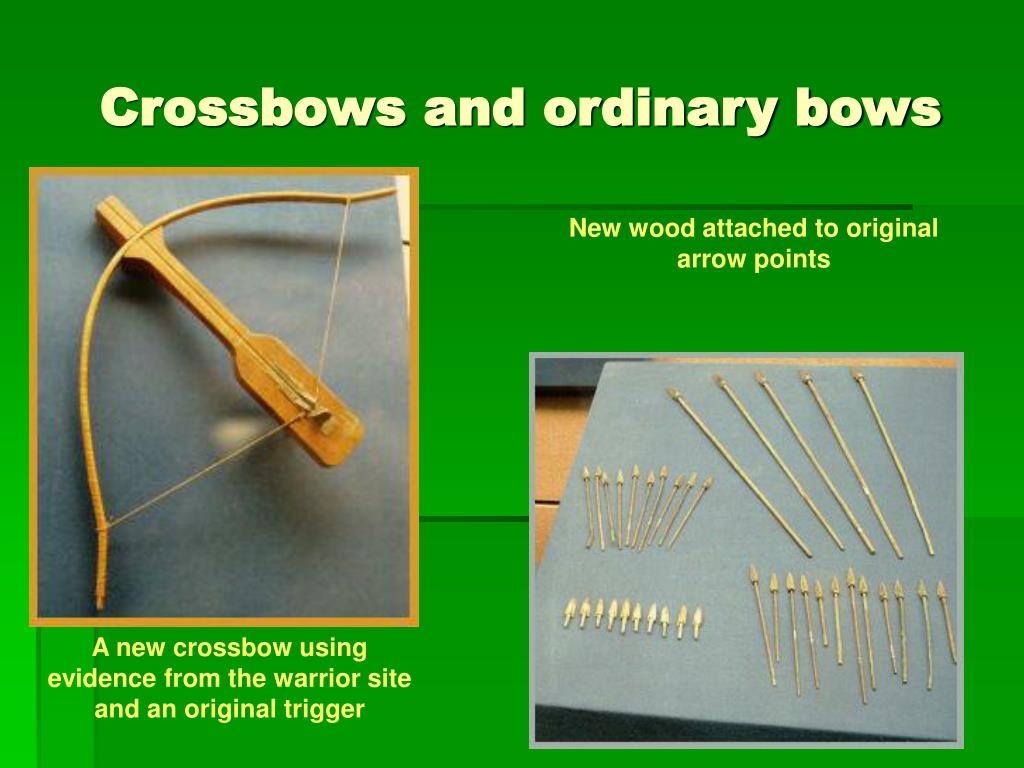 Crossbows and ordinary bows

New wood attached to original arrow points

A new crossbow using evidence from the warrior site and an original trigger